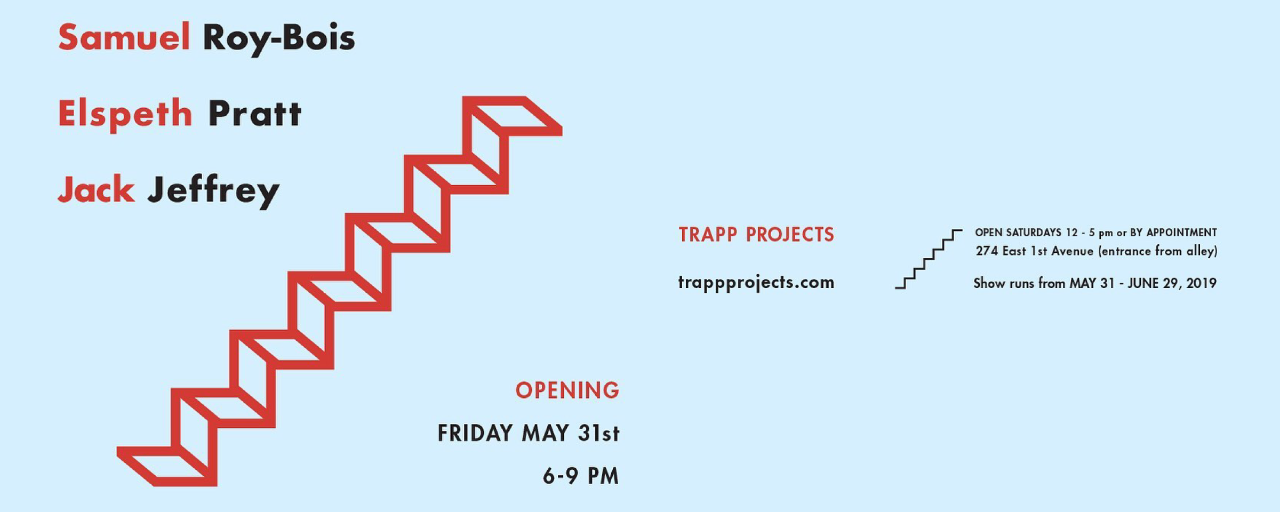 Samuel Roy-Bois

Elspeth Pratt

Jack Jeffrey

OPENING

FRIDAY MAY 31st

6-9 PM

TRAPP PROJECTS

trappprojects.com

OPEN SATURDAYS 12 - 5 pm or BY APPOINTMENT
274 East 1st Avenue (entrance from alley)

Show runs from MAY 31 - JUNE 29, 2019